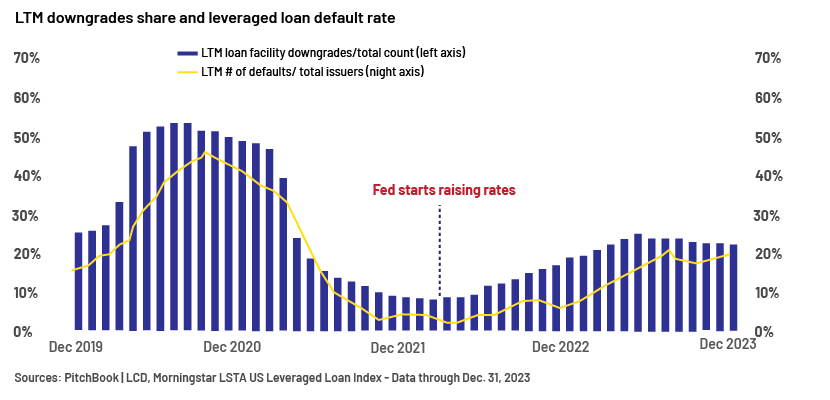 LTM downgrades share and leveraged loan default rate

LTM loan facility downgrades/total count (left axis)
LTM # of defaults/ total issuers (night axis)

70%
60%
50%
40%
30%
20%
10%
0%

70%
60%
50%
40%
30%
20%
10%
0%

Fed starts raising rates

Dec 2019
Dec 2020
Dec 2021
Dec 2022
Dec 2023

Sources: PitchBook | LCD, Morningstar LSTA US Leveraged Loan Index - Data through Dec. 31, 2023